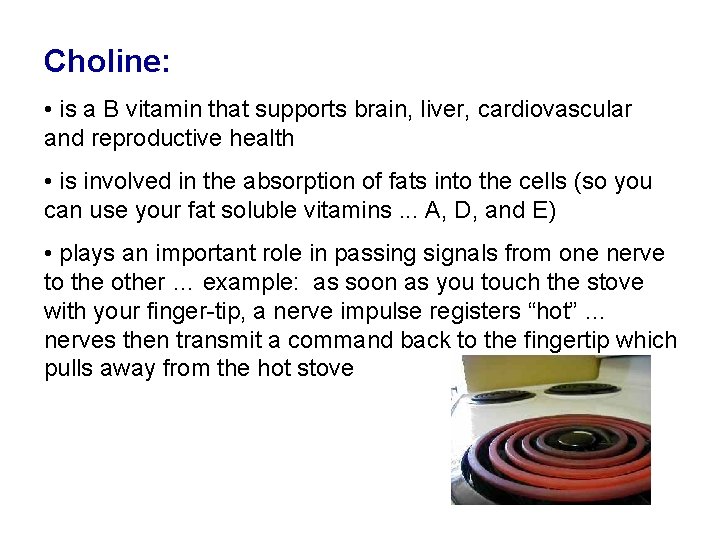 Choline:

• is a B vitamin that supports brain, liver, cardiovascular and reproductive health

• is involved in the absorption of fats into the cells (so you can use your fat soluble vitamins ... A, D, and E)

• plays an important role in passing signals from one nerve to the other ... example: as soon as you touch the stove with your finger-tip, a nerve impulse registers “hot” ... nerves then transmit a command back to the fingertip which pulls away from the hot stove